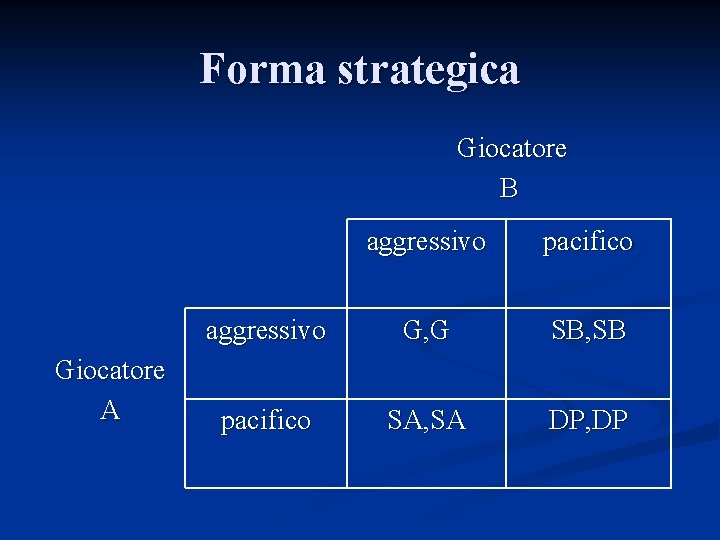 Forma strategica

Giocatore B

Giocatore A

| | aggressivo | pacifico |
|---|---|---|
| aggressivo | G,G | SB,SB |
| pacifico | SA,SA | DP,DP |